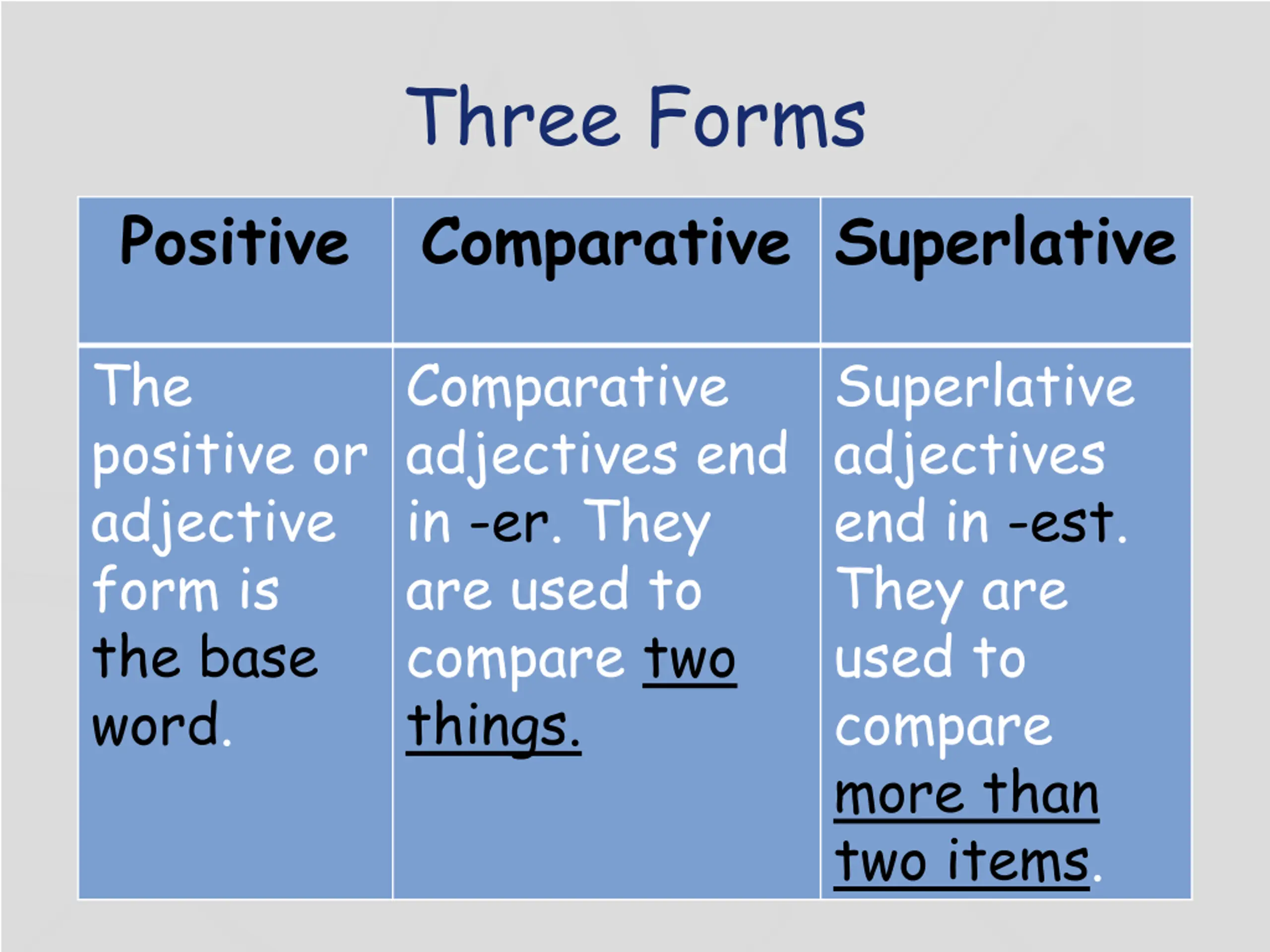 Three Forms

| Positive | Comparative | Superlative |
|---|---|---|
| The positive or adjective form is the base word. | Comparative adjectives end in -er. They are used to compare two things. | Superlative adjectives end in -est. They are used to compare more than two items. |